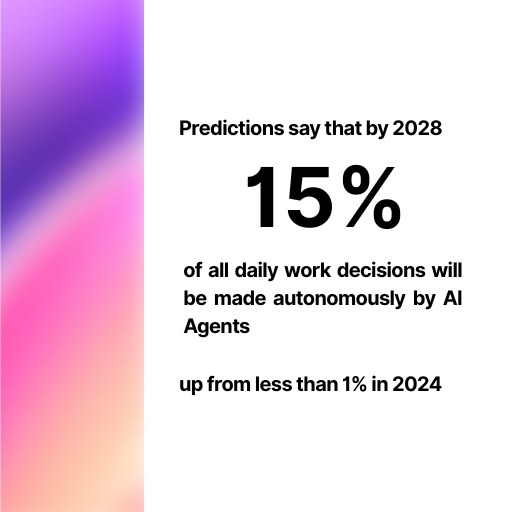 Predictions say that by 2028

15%

of all daily work decisions will be made autonomously by AI Agents

up from less than 1% in 2024